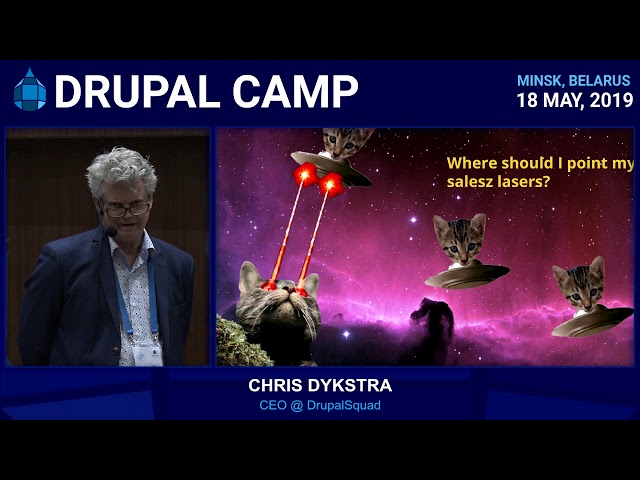 DRUPAL CAMP

MINSK, BELARUS
18 MAY, 2019

Where should I point my salesz lasers?

CHRIS DYKSTRA
CEO @ DrupalSquad